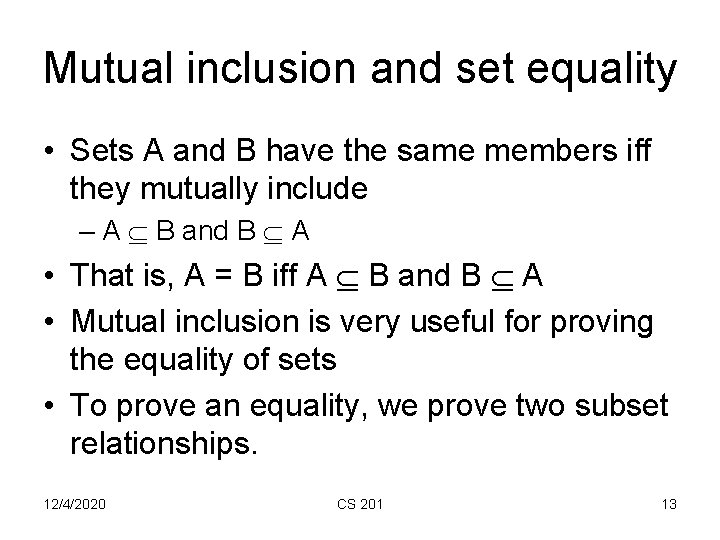 Mutual inclusion and set equality

• Sets A and B have the same members iff they mutually include

– $A \subseteq B$ and $B \subseteq A$

• That is, $A = B$ iff $A \subseteq B$ and $B \subseteq A$

• Mutual inclusion is very useful for proving the equality of sets

• To prove an equality, we prove two subset relationships.

12/4/2020

CS 201

13